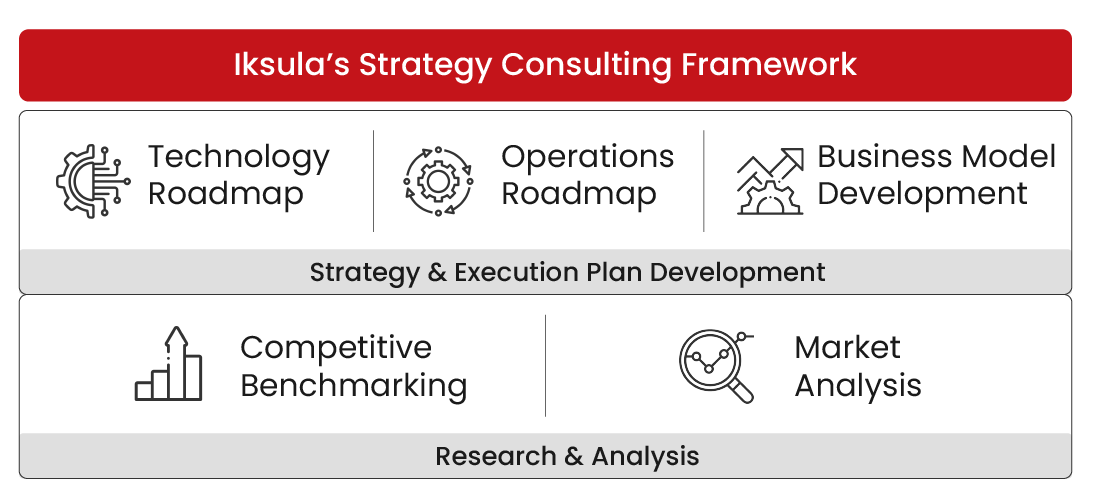 Iksula's Strategy Consulting Framework

Technology Roadmap

Operations Roadmap

Business Model Development

Strategy & Execution Plan Development

Competitive Benchmarking

Market Analysis

Research & Analysis